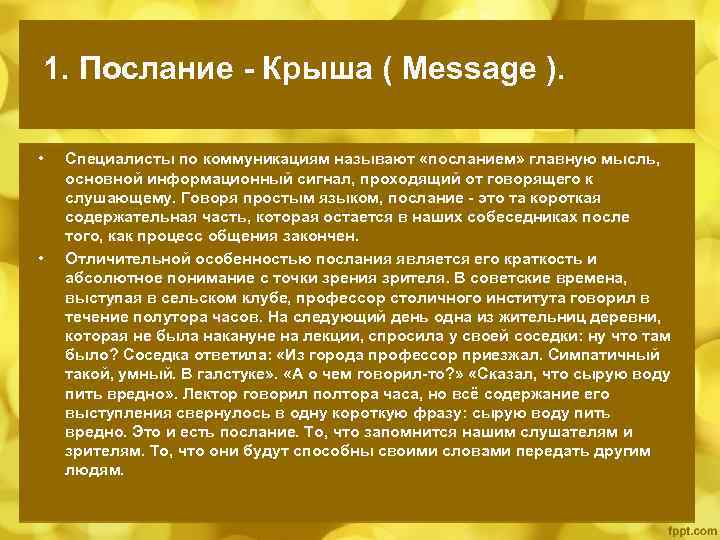 1. Послание - Крыша ( Message ).

• Специалисты по коммуникациям называют «посланием» главную мысль, основной информационный сигнал, проходящий от говорящего к слушающему. Говоря простым языком, послание - это та короткая содержательная часть, которая остается в наших собеседниках после того, как процесс общения закончен.

• Отличительной особенностью послания является его краткость и абсолютное понимание с точки зрения зрителя. В советские времена, выступая в сельском клубе, профессор столичного института говорил в течение полутора часов. На следующий день одна из жительниц деревни, которая не была накануне на лекции, спросила у своей соседки: ну что там было? Соседка ответила: «Из города профессор приезжал. Симпатичный такой, умный. В галстуке». «А о чем говорил-то?» «Сказал, что сырую воду пить вредно». Лектор говорил полтора часа, но всё содержание его выступления свернулось в одну короткую фразу: сырую воду пить вредно. Это и есть послание. То, что запомнится нашим слушателям и зрителям. То, что они будут способны своими словами передать другим людям.

fppt.com